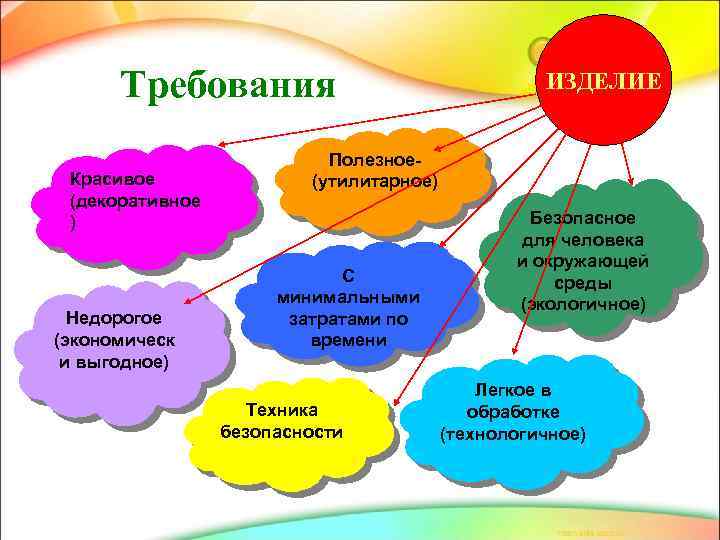 Требования

ИЗДЕЛИЕ

Красивое (декоративное )

Полезное- (утилитарное)

Безопасное для человека и окружающей среды (экологичное)

С минимальными затратами по времени

Недорогое (экономическ и выгодное)

Техника безопасности

Легкое в обработке (технологичное)